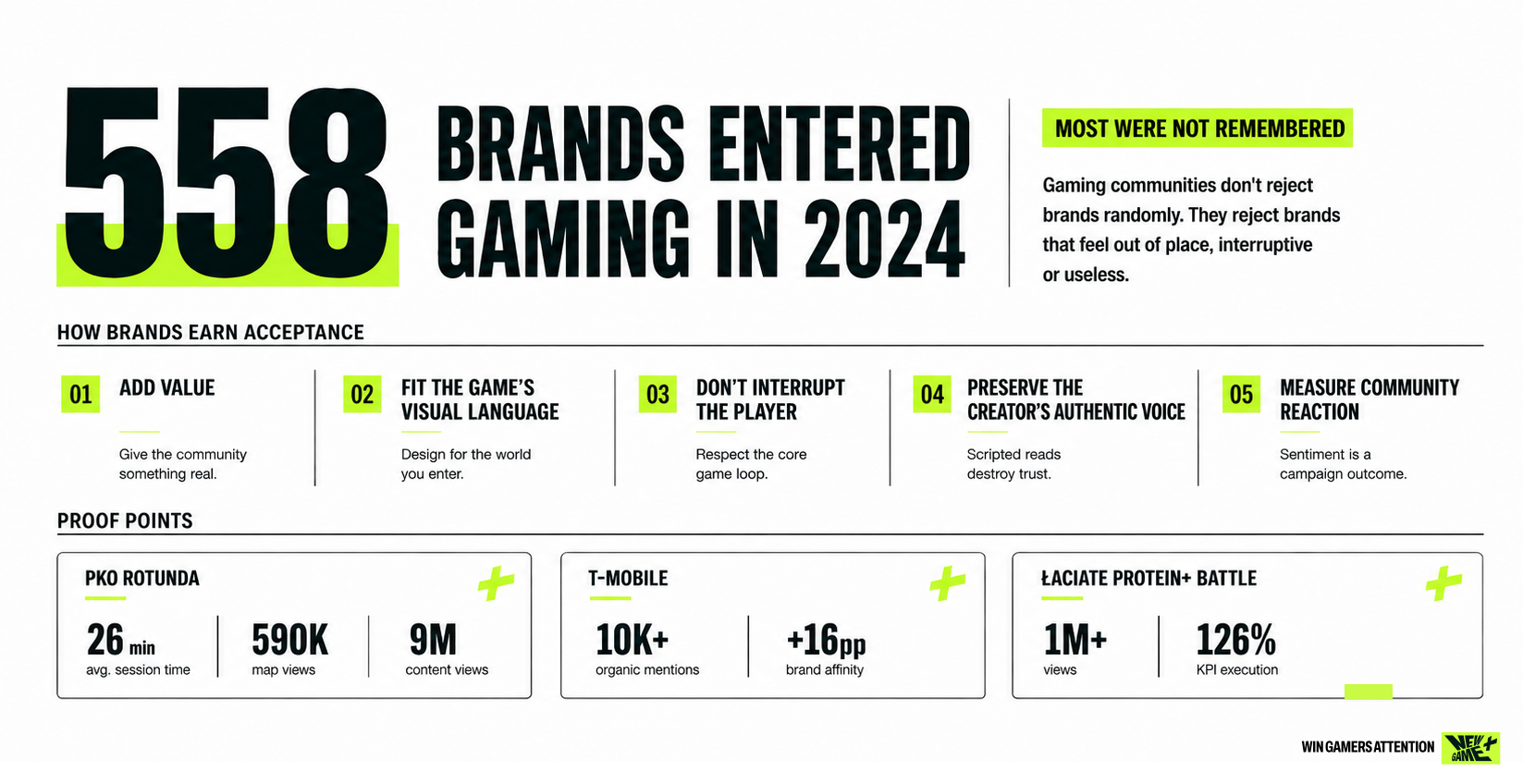 558 BRANDS ENTERED GAMING IN 2024

MOST WERE NOT REMEMBERED

Gaming communities don't reject brands randomly. They reject brands that feel out of place, interruptive or useless.

HOW BRANDS EARN ACCEPTANCE

01 ADD VALUE
Give the community something real.

02 FIT THE GAME'S VISUAL LANGUAGE
Design for the world you enter.

03 DON'T INTERRUPT THE PLAYER
Respect the core game loop.

04 PRESERVE THE CREATOR'S AUTHENTIC VOICE
Scripted reads destroy trust.

05 MEASURE COMMUNITY REACTION
Sentiment is a campaign outcome.

PROOF POINTS

PKO ROTUNDA
26 min avg. session time
590K map views
9M content views

T-MOBILE
10K+ organic mentions
+16pp brand affinity

ŁACIATE PROTEIN+ BATTLE
1M+ views
126% KPI execution

WIN GAMERS ATTENTION NEW GAME+